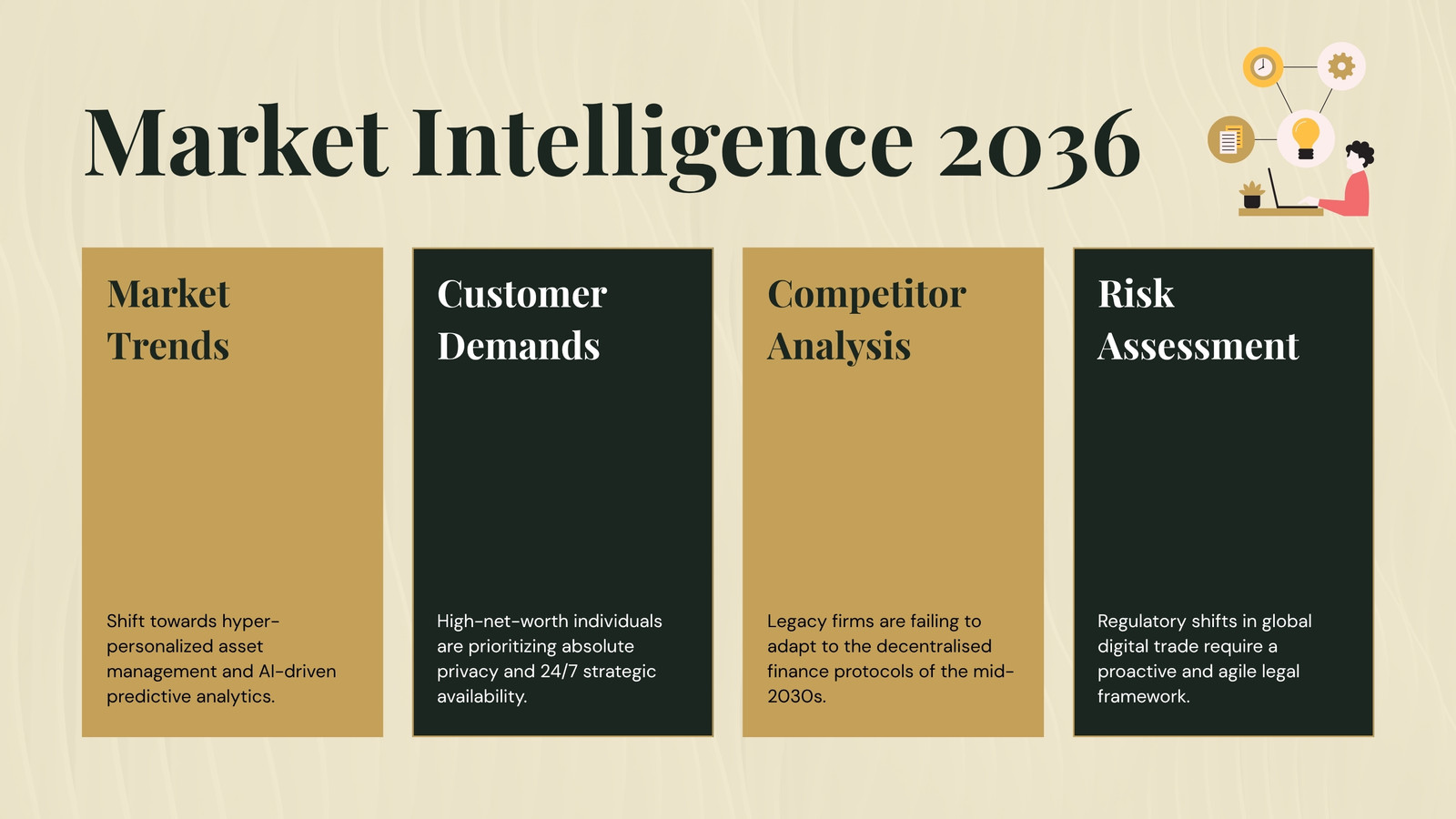 Market Intelligence 2036

Market Trends

Shift towards hyper-personalized asset management and AI-driven predictive analytics.

Customer Demands

High-net-worth individuals are prioritizing absolute privacy and 24/7 strategic availability.

Competitor Analysis

Legacy firms are failing to adapt to the decentralised finance protocols of the mid-2030s.

Risk Assessment

Regulatory shifts in global digital trade require a proactive and agile legal framework.